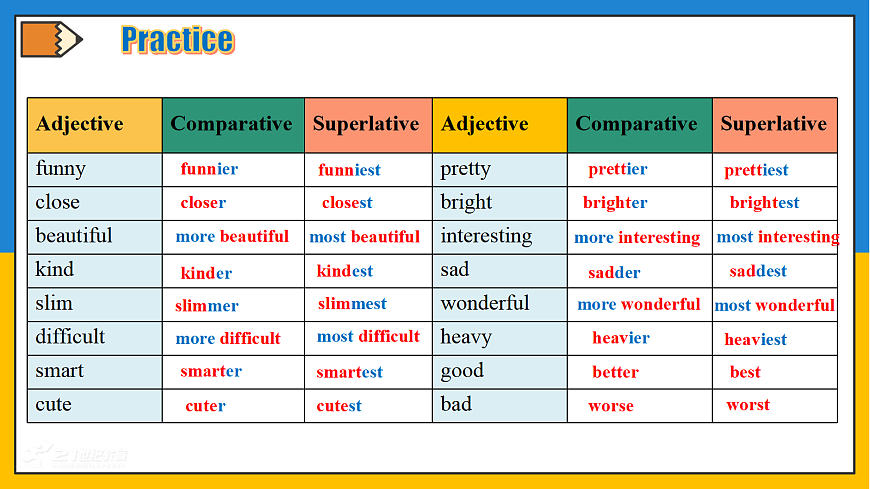 Practice

| Adjective | Comparative | Superlative | Adjective | Comparative | Superlative |
|---|---|---|---|---|---|
| funny | funnier | funniest | pretty | prettier | prettiest |
| close | closer | closest | bright | brighter | brightest |
| beautiful | more beautiful | most beautiful | interesting | more interesting | most interesting |
| kind | kinder | kindest | sad | sadder | saddest |
| slim | slimmer | slimmest | wonderful | more wonderful | most wonderful |
| difficult | more difficult | most difficult | heavy | heavier | heaviest |
| smart | smarter | smartest | good | better | best |
| cute | cuter | cutest | bad | worse | worst |

21世纪教育